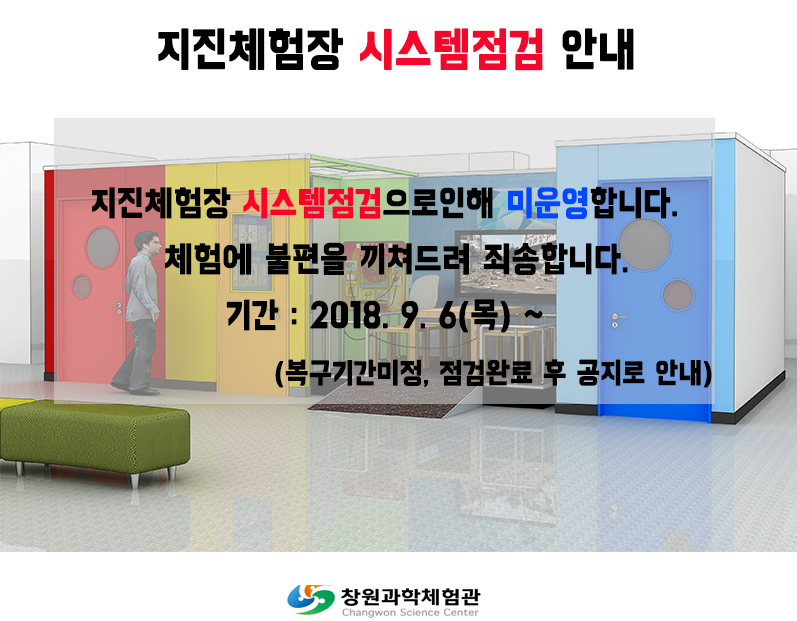 지진체험장 시스템점검 안내

지진체험장 시스템점검으로인해 미운영합니다.

체험에 불편을 끼쳐드려 죄송합니다.

기간 : 2018. 9. 6(목) ~

(복구기간미정, 점검완료 후 공지로 안내)

창원과학체험관
Changwon Science Center